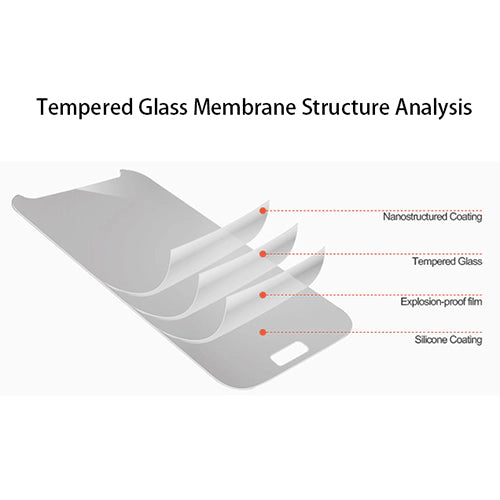 Tempered Glass Membrane Structure Analysis

Nanostructured Coating

Tempered Glass

Explosion-proof film

Silicone Coating